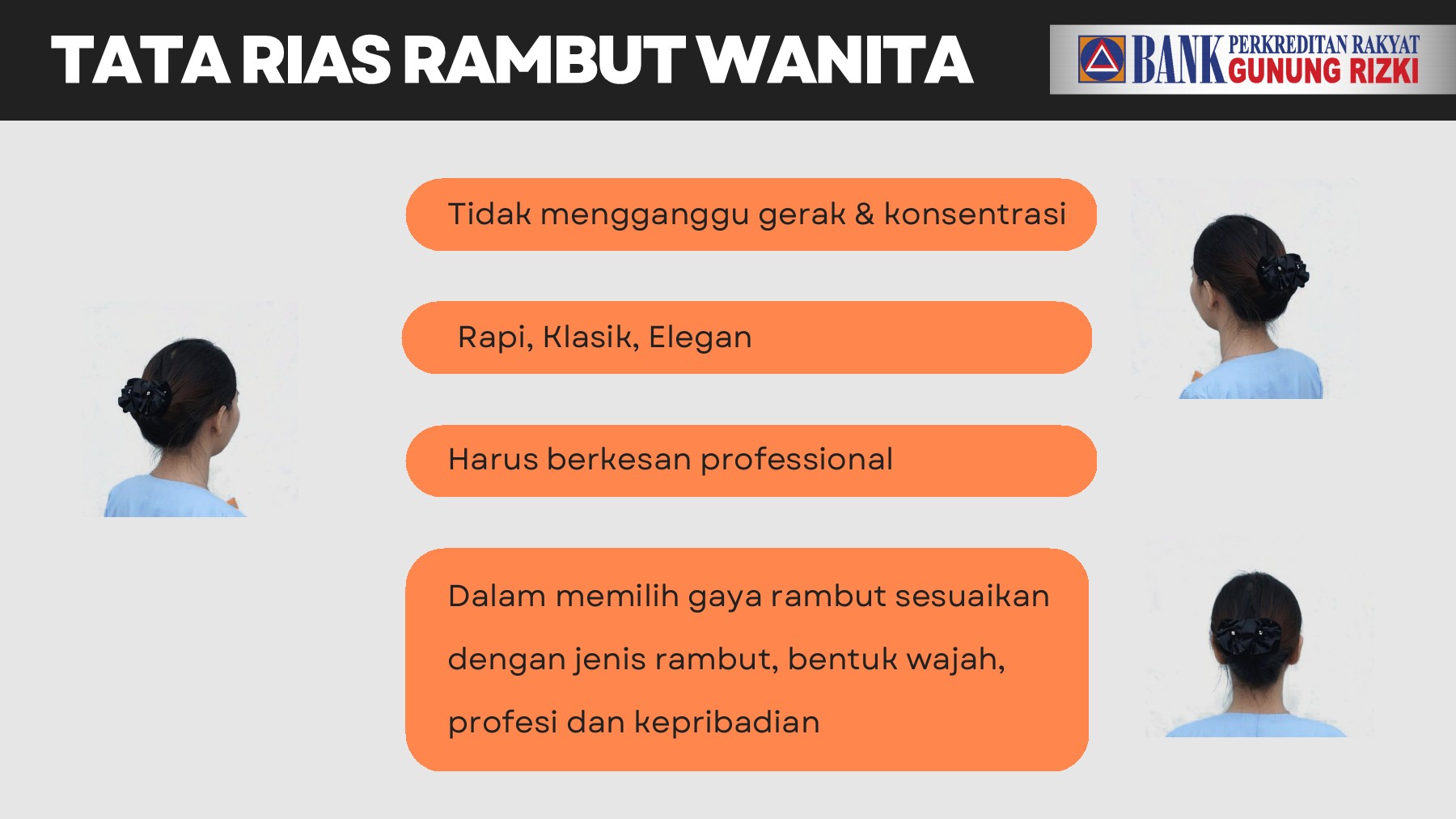 TATA RIAS RAMBUT WANITA

BANK PERKREDITAN RAKYAT GUNUNG RIZKI

Tidak mengganggu gerak & konsentrasi

Rapi, Klasik, Elegan

Harus berkesan professional

Dalam memilih gaya rambut sesuaikan dengan jenis rambut, bentuk wajah, profesi dan kepribadian